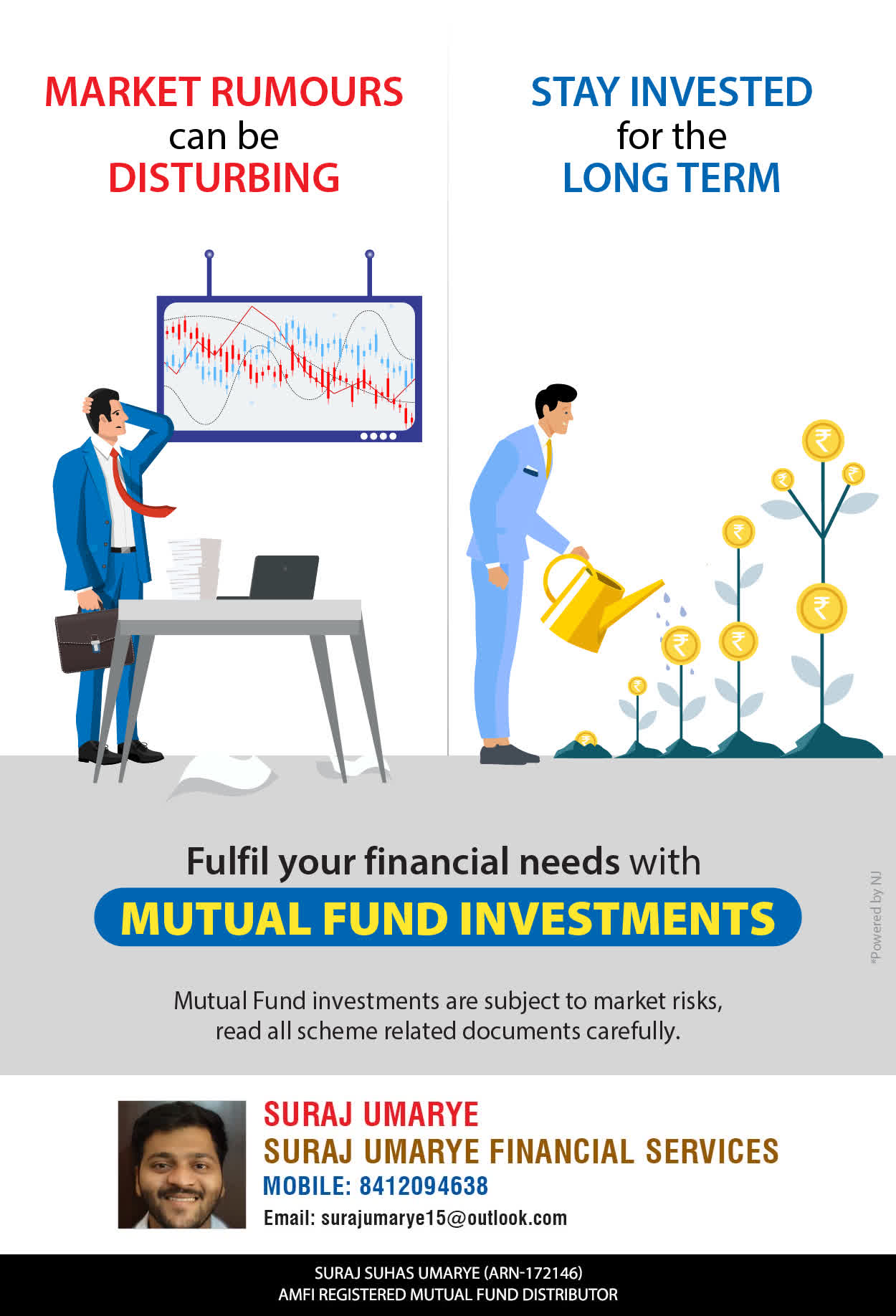 MARKET RUMOURS can be DISTURBING

STAY INVESTED for the LONG TERM

₹ ₹ ₹ ₹ ₹ ₹ ₹ ₹ ₹

Fulfil your financial needs with

MUTUAL FUND INVESTMENTS

Mutual Fund investments are subject to market risks, read all scheme related documents carefully.

*Powered by NJ

SURAJ UMARYE
SURAJ UMARYE FINANCIAL SERVICES
MOBILE: 8412094638
Email: surajumarye15@outlook.com

SURAJ SUHAS UMARYE (ARN-172146)
AMFI REGISTERED MUTUAL FUND DISTRIBUTOR